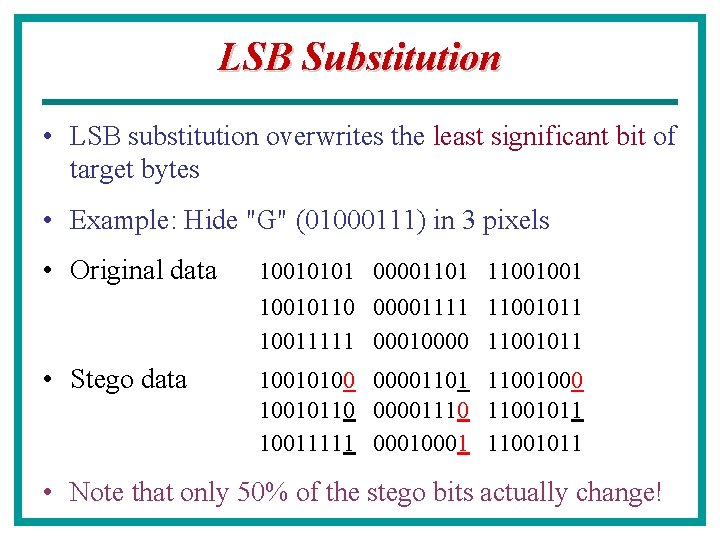 LSB Substitution

• LSB substitution overwrites the least significant bit of target bytes

• Example: Hide "G" (01000111) in 3 pixels

• Original data 10010101 00001101 11001001
10010110 00001111 11001011
10011111 00010000 11001011

• Stego data 10010100 00001101 11001000
10010110 00001110 11001011
10011111 00010001 11001011

• Note that only 50% of the stego bits actually change!